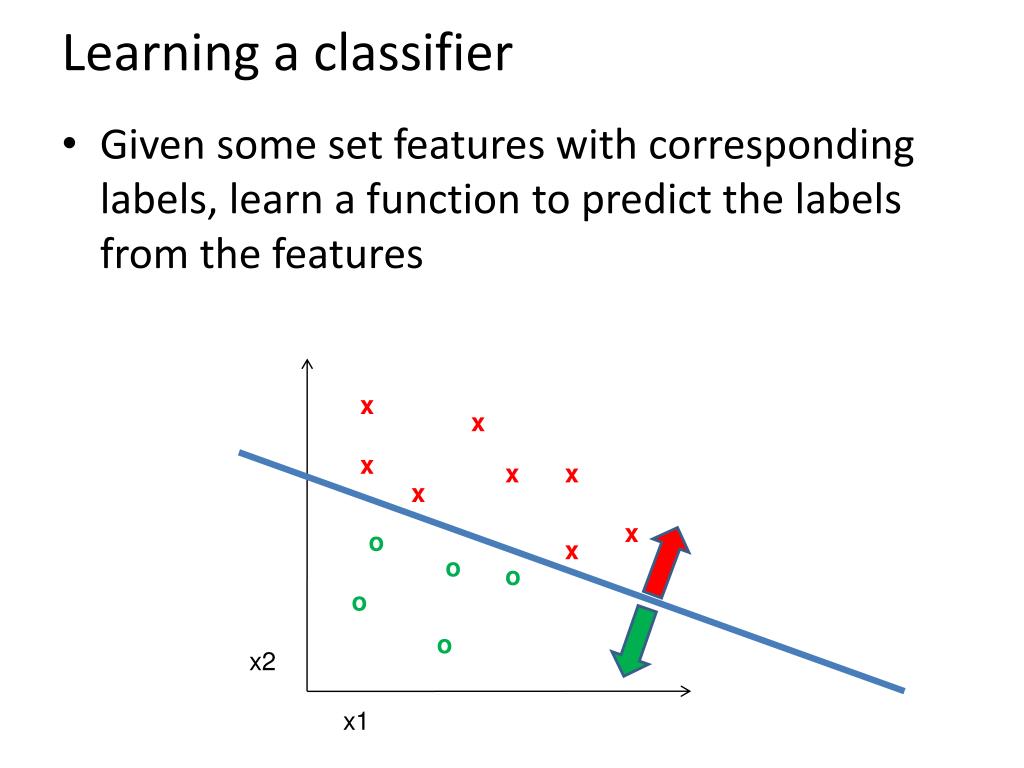 Learning a classifier

• Given some set features with corresponding labels, learn a function to predict the labels from the features

x
x
x
x
x
x
x
x
o
o
o
o
o
x2
x1